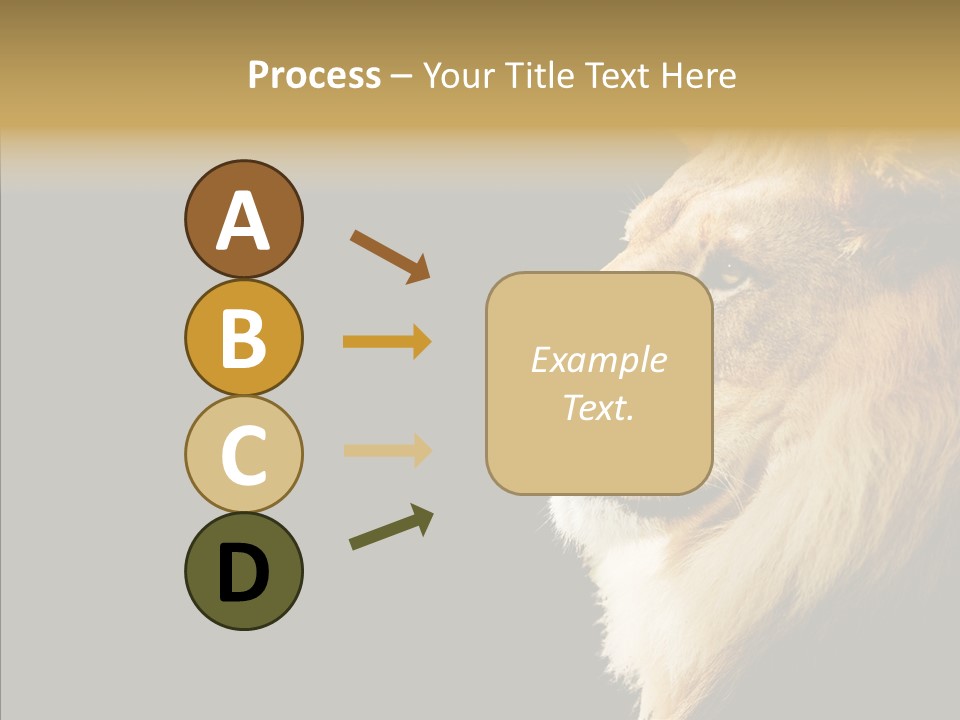 Process – Your Title Text Here

A

B

C

D

Example Text.